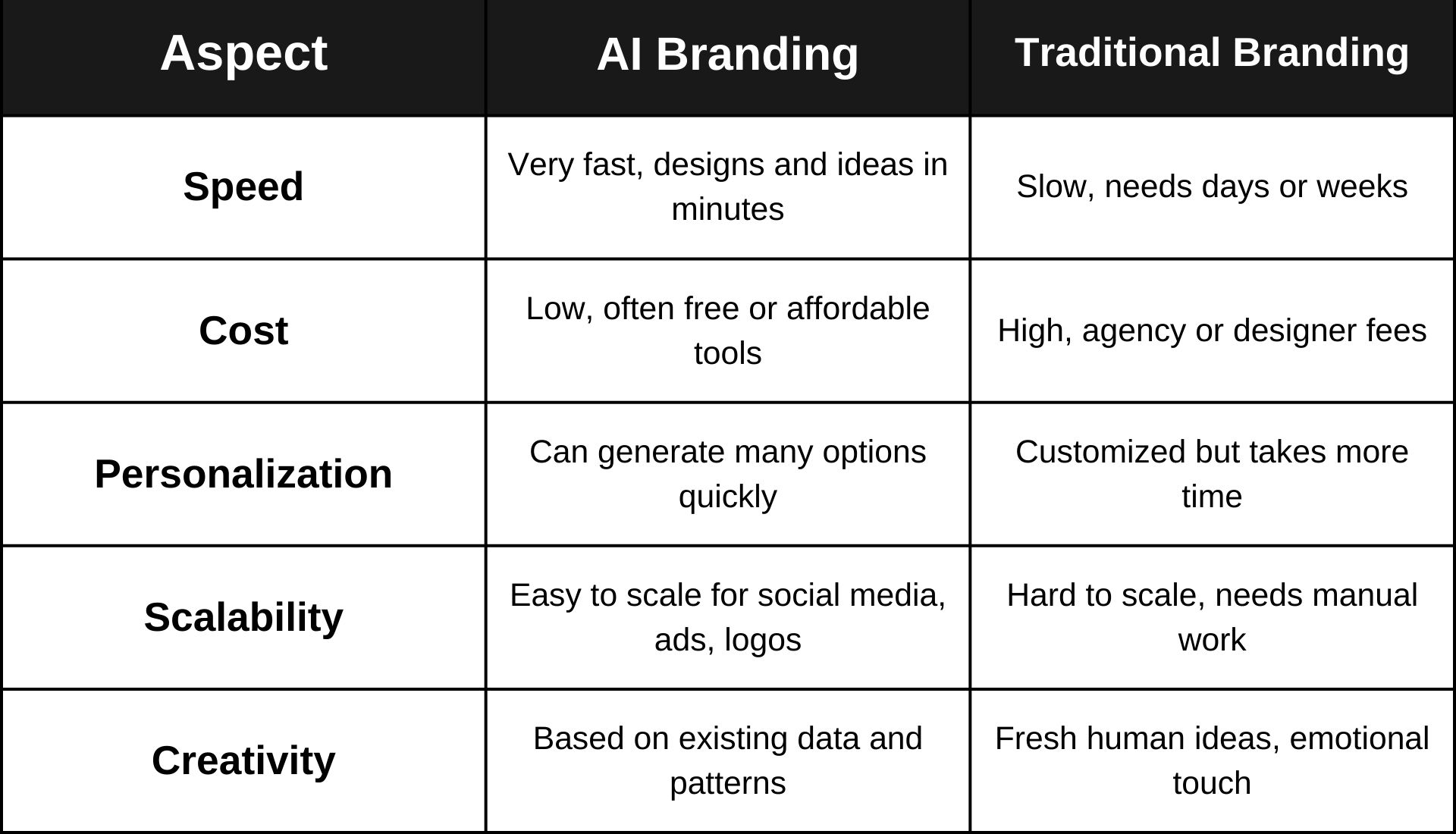 | Aspect | AI Branding | Traditional Branding |
|---|---|---|
| Speed | Very fast, designs and ideas in minutes | Slow, needs days or weeks |
| Cost | Low, often free or affordable tools | High, agency or designer fees |
| Personalization | Can generate many options quickly | Customized but takes more time |
| Scalability | Easy to scale for social media, ads, logos | Hard to scale, needs manual work |
| Creativity | Based on existing data and patterns | Fresh human ideas, emotional touch |